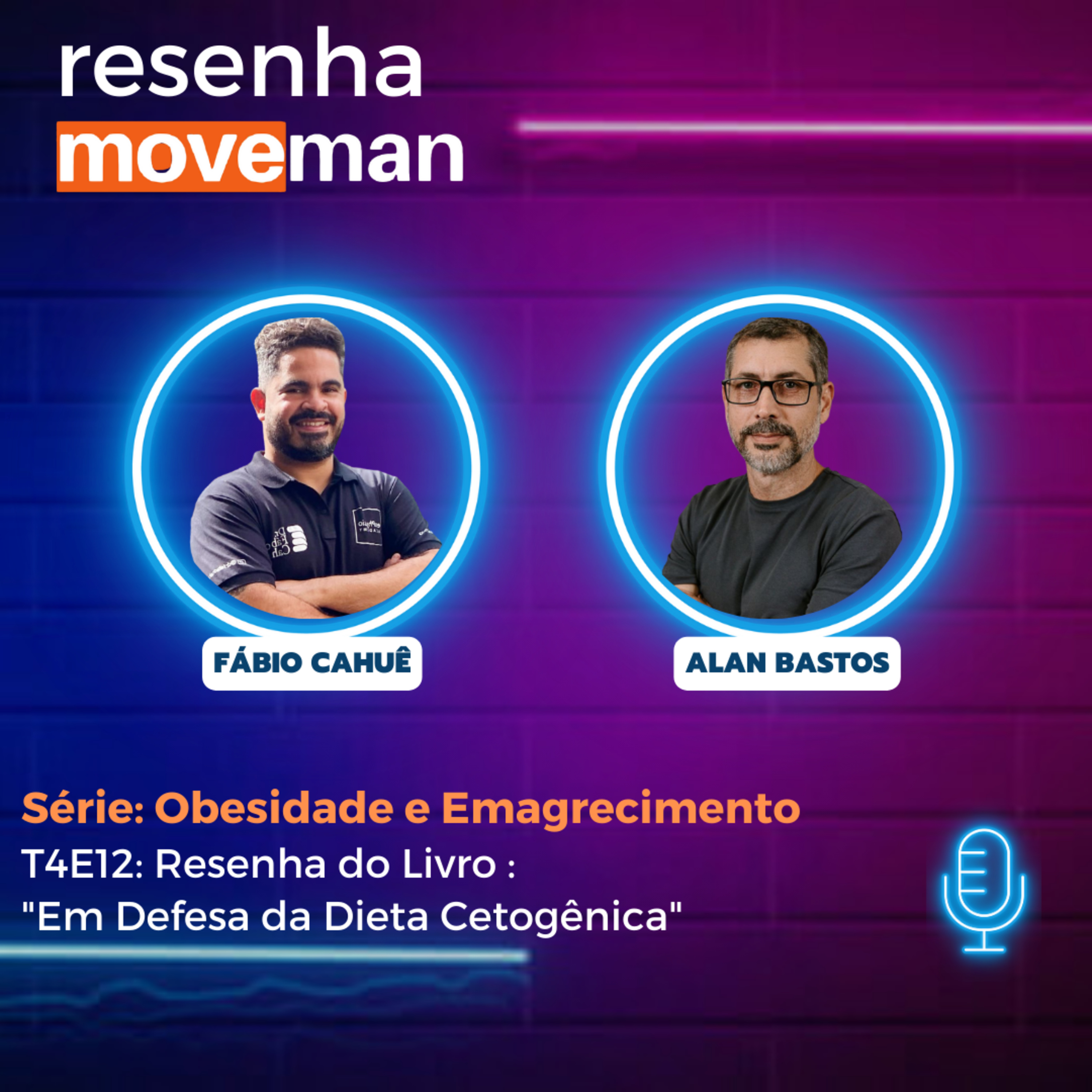 resenha
moveman

FÁBIO CAHUÊ

ALAN BASTOS

Série: Obesidade e Emagrecimento
T4E12: Resenha do Livro :
"Em Defesa da Dieta Cetogênica"